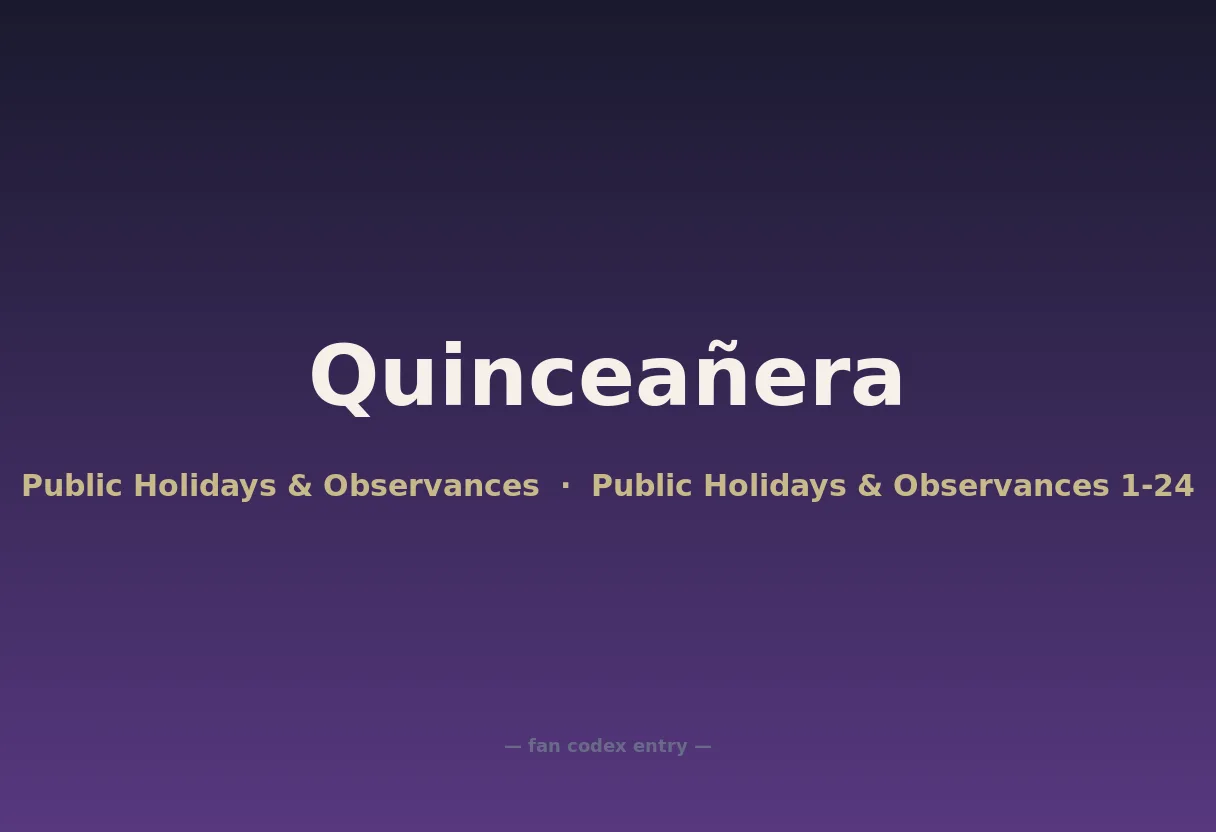 Quinceañera

Public Holidays & Observances · Public Holidays & Observances 1-24

— fan codex entry —